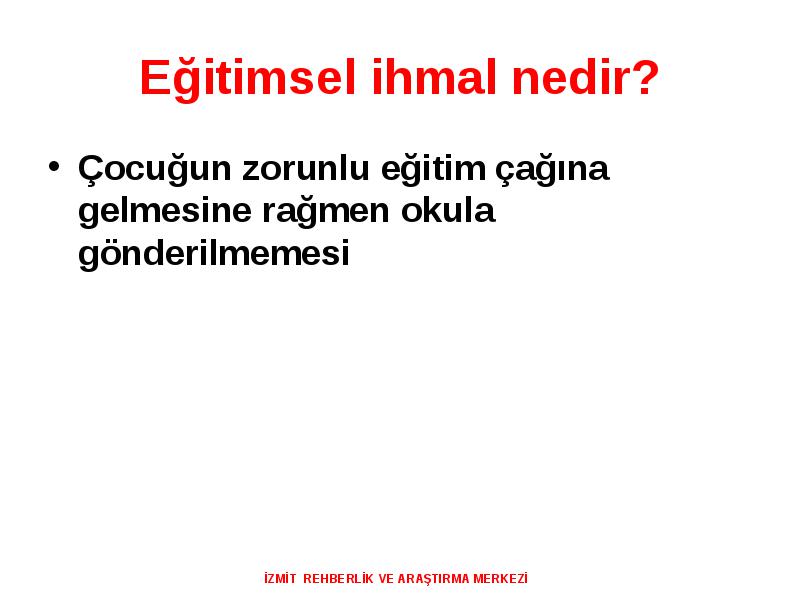 Eğitimsel ihmal nedir?

• Çocuğun zorunlu eğitim çağına gelmesine rağmen okula gönderilmemesi

İZMİT REHBERLİK VE ARAŞTIRMA MERKEZİ